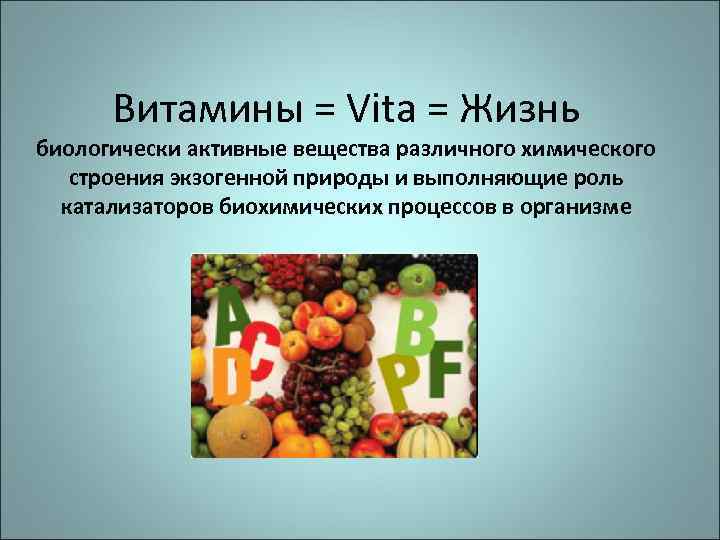 Витамины = Vita = Жизнь

биологически активные вещества различного химического строения экзогенной природы и выполняющие роль катализаторов биохимических процессов в организме

A C D B P F